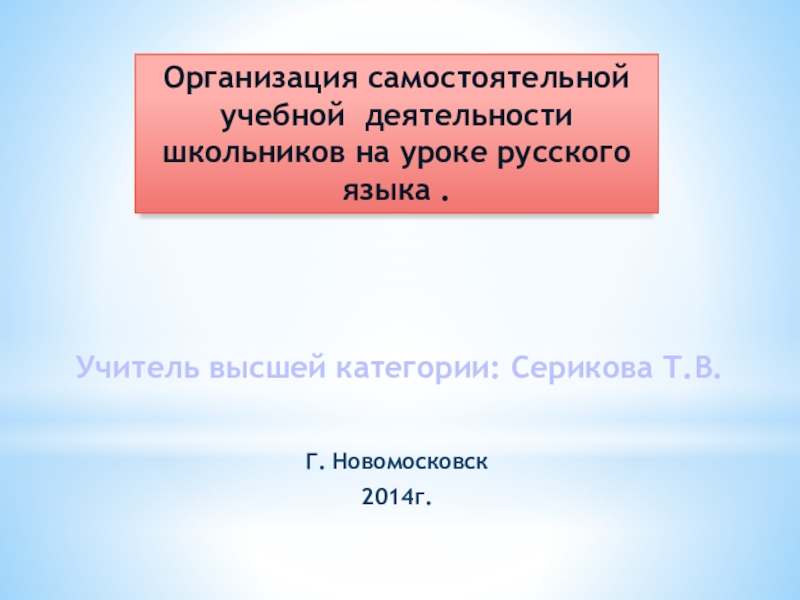 Организация самостоятельной учебной деятельности школьников на уроке русского языка .

Учитель высшей категории: Серикова Т.В.

Г. Новомосковск

2014г.